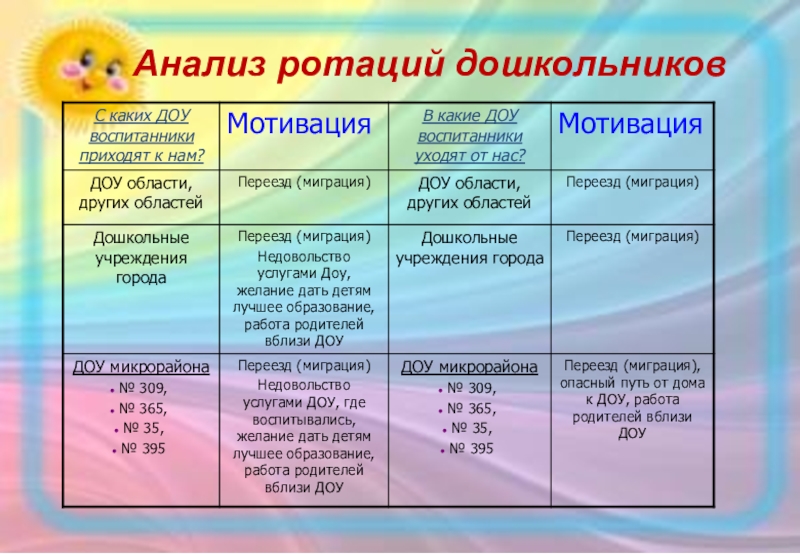 Анализ ротаций дошкольников

| С каких ДОУ воспитанники приходят к нам? | Мотивация | В какие ДОУ воспитанники уходят от нас? | Мотивация |
|---|---|---|---|
| ДОУ области, других областей | Переезд (миграция) | ДОУ области, других областей | Переезд (миграция) |
| Дошкольные учреждения города | Переезд (миграция) Недовольство услугами Доу, желание дать детям лучшее образование, работа родителей вблизи ДОУ | Дошкольные учреждения города | Переезд (миграция) |
| ДОУ микрорайона • № 309, • № 365, • № 35, • № 395 | Переезд (миграция) Недовольство услугами ДОУ, где воспитывались, желание дать детям лучшее образование, работа родителей вблизи ДОУ | ДОУ микрорайона • № 309, • № 365, • № 35, • № 395 | Переезд (миграция), опасный путь от дома к ДОУ, работа родителей вблизи ДОУ |